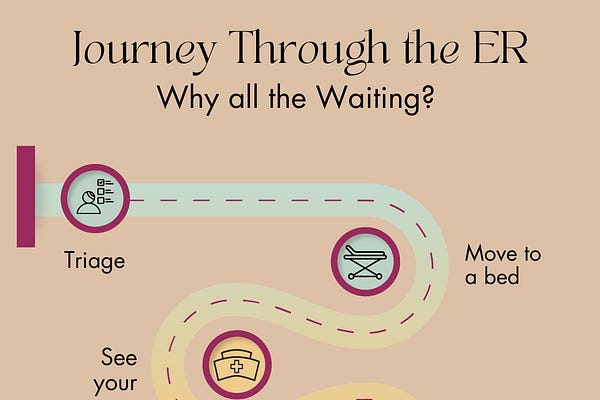 Journey Through the ER

Why all the Waiting?

Triage

Move to a bed

See your